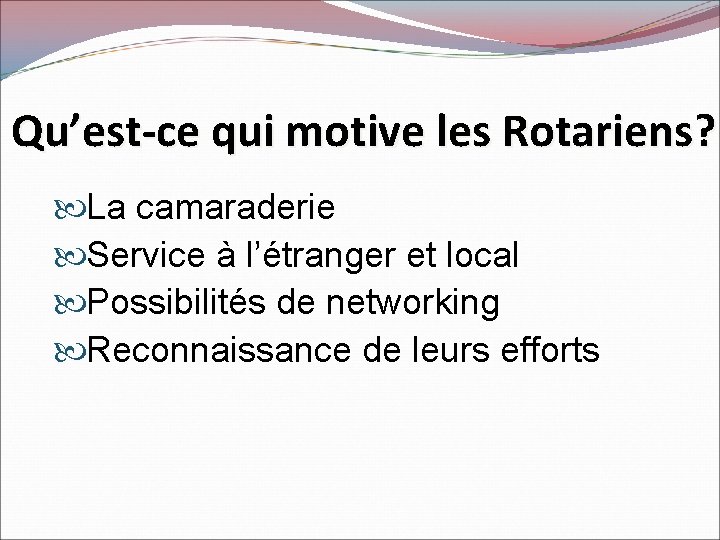 Qu’est-ce qui motive les Rotariens?

La camaraderie
Service à l’étranger et local
Possibilités de networking
Reconnaissance de leurs efforts